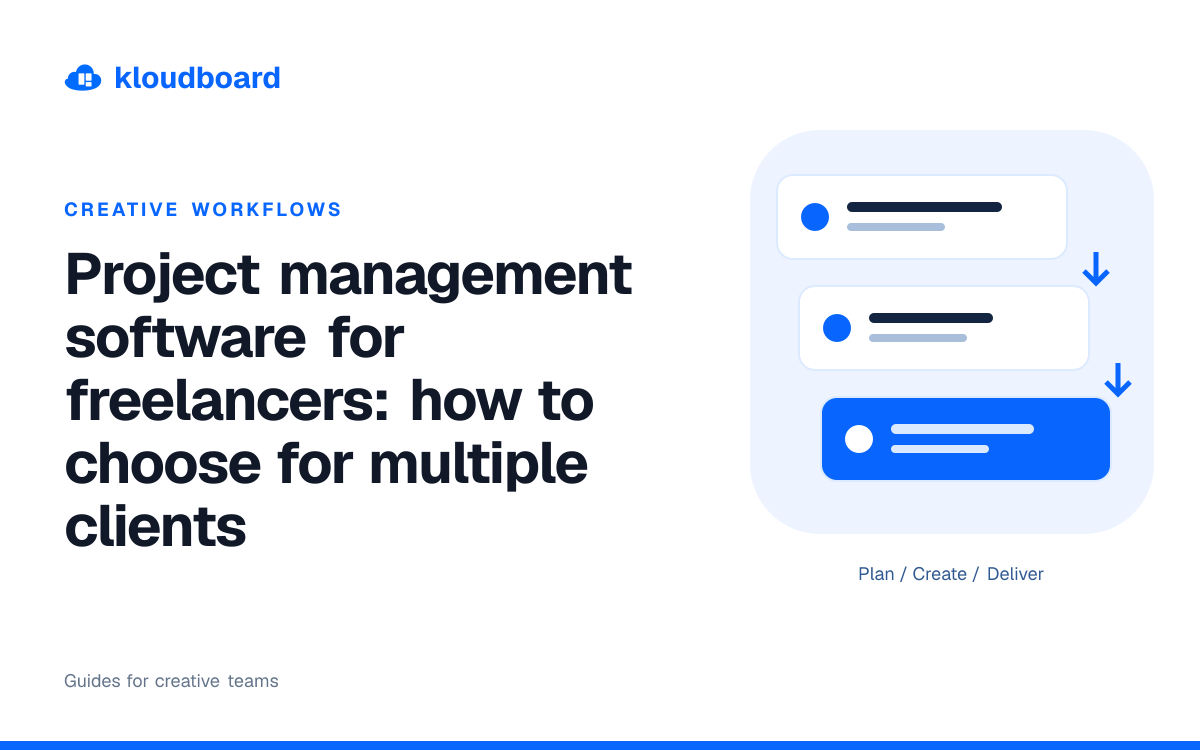 kloudboard

CREATIVE WORKFLOWS

Project management software for freelancers: how to choose for multiple clients

Plan / Create / Deliver

Guides for creative teams